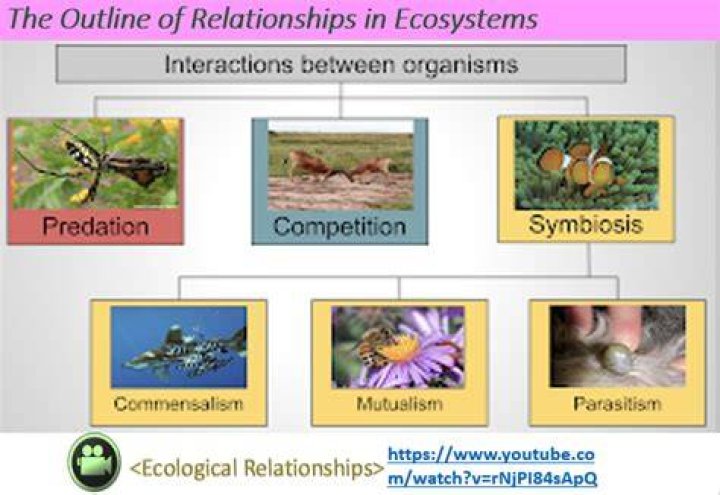 The Outline of Relationships in Ecosystems

Interactions between organisms

Predation

Competition

Symbiosis

Commensalism

Mutualism

Parasitism

<Ecological Relationships> https://www.youtube.com/watch?v=rNjPI84sApQ